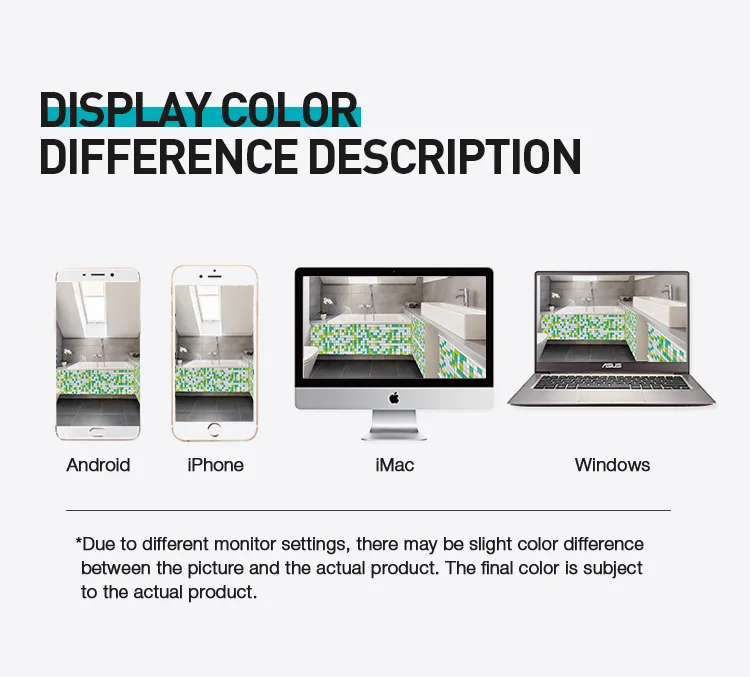 DISPLAY COLOR
DIFFERENCE DESCRIPTION

ASUS

Android

iPhone

iMac

Windows

*Due to different monitor settings, there may be slight color difference between the picture and the actual product. The final color is subject to the actual product.